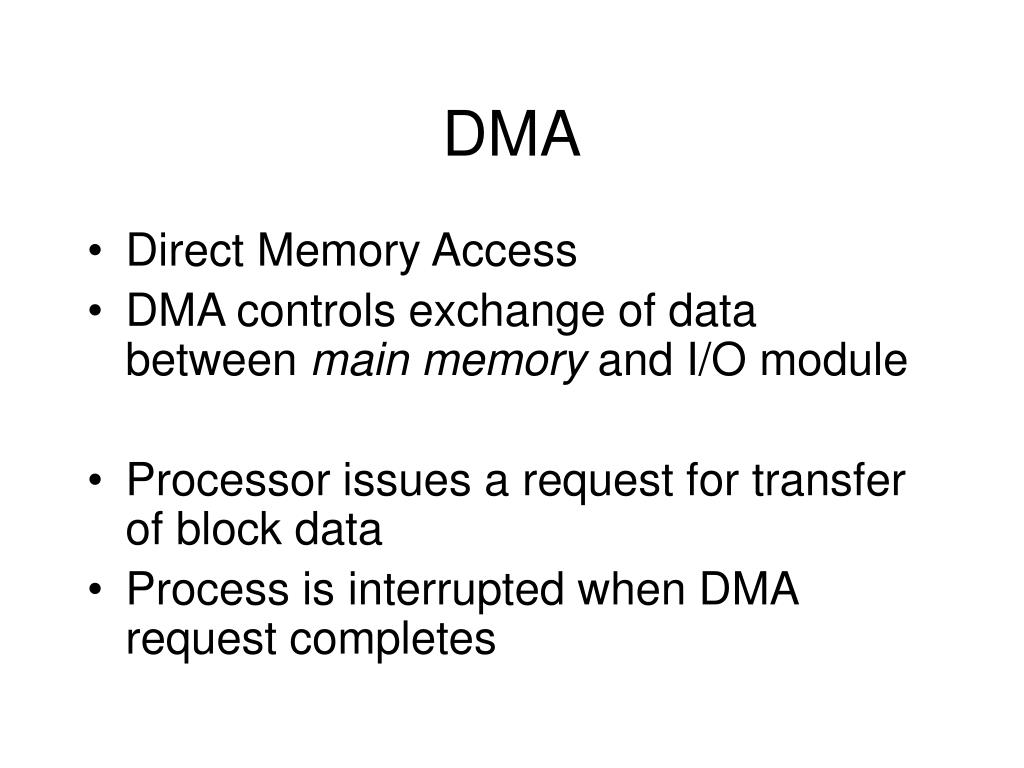 DMA

• Direct Memory Access
• DMA controls exchange of data between main memory and I/O module

• Processor issues a request for transfer of block data
• Process is interrupted when DMA request completes